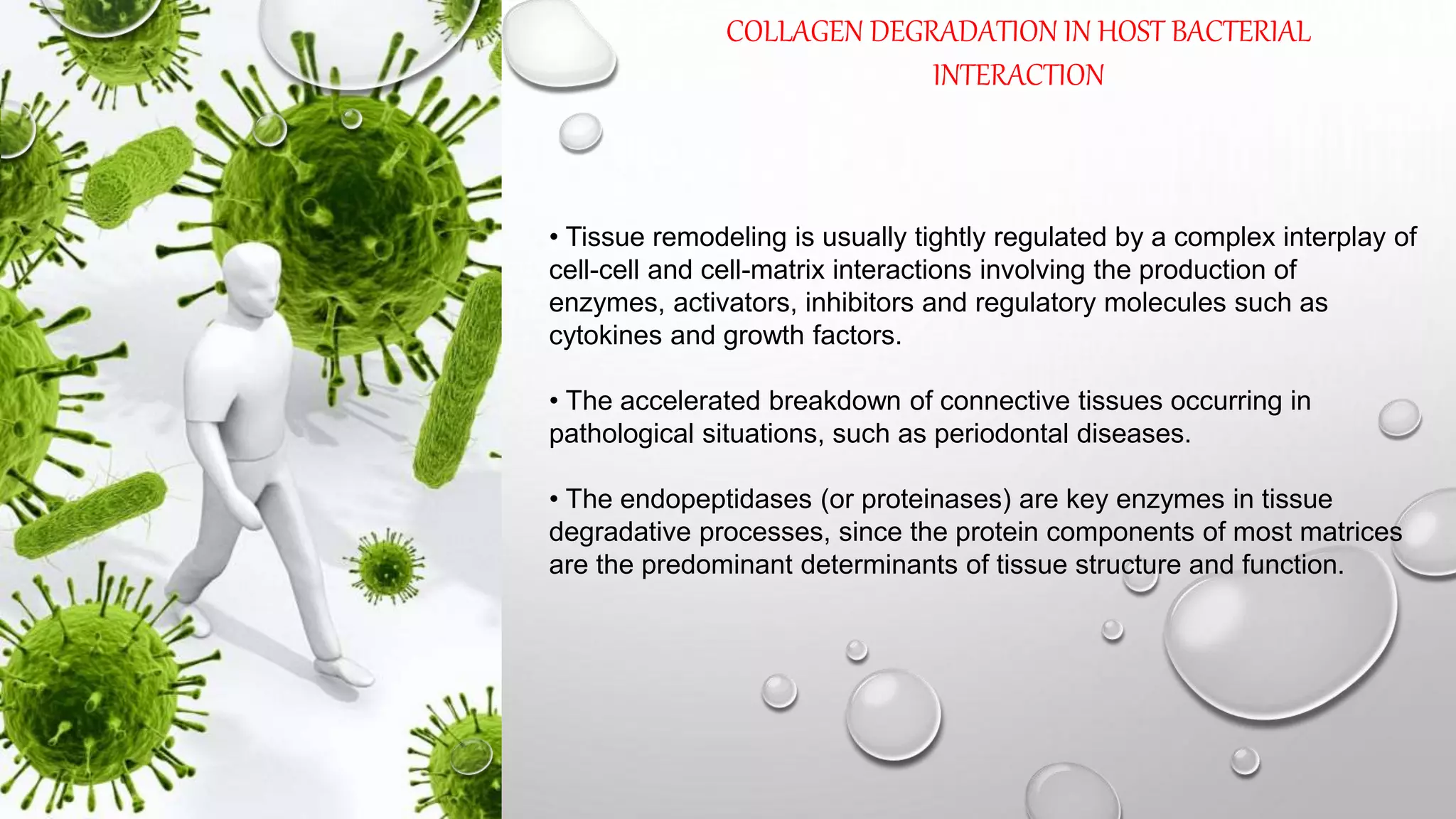 COLLAGEN DEGRADATION IN HOST BACTERIAL INTERACTION

• Tissue remodeling is usually tightly regulated by a complex interplay of cell-cell and cell-matrix interactions involving the production of enzymes, activators, inhibitors and regulatory molecules such as cytokines and growth factors.

• The accelerated breakdown of connective tissues occurring in pathological situations, such as periodontal diseases.

• The endopeptidases (or proteinases) are key enzymes in tissue degradative processes, since the protein components of most matrices are the predominant determinants of tissue structure and function.